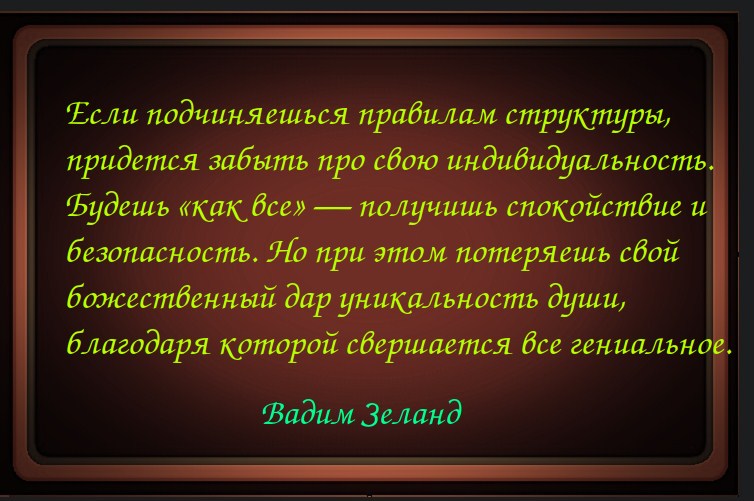 Если подчиняешься правилам структуры, придется забыть про свою индивидуальность. Будешь «как все» — получишь спокойствие и безопасность. Но при этом потеряешь свой божественный дар уникальность души, благодаря которой свершается все гениальное.

Вадим Зеланд